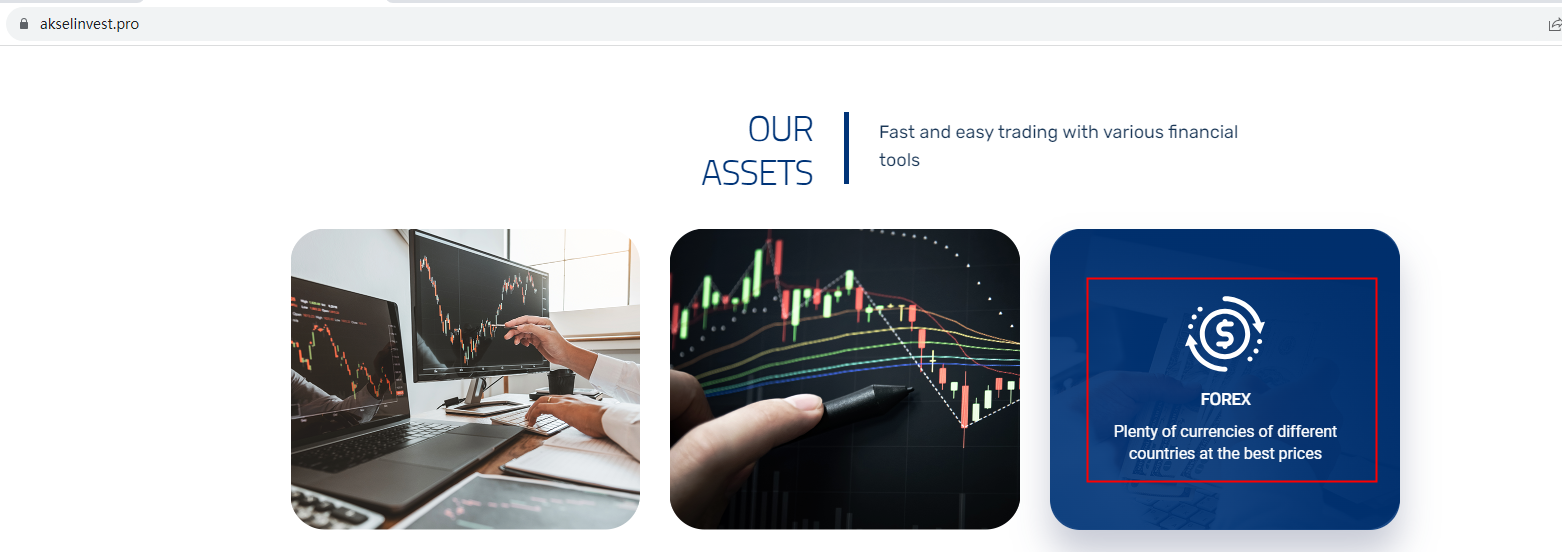 akselinvest.pro

OUR ASSETS

Fast and easy trading with various financial tools

FOREX

Plenty of currencies of different countries at the best prices